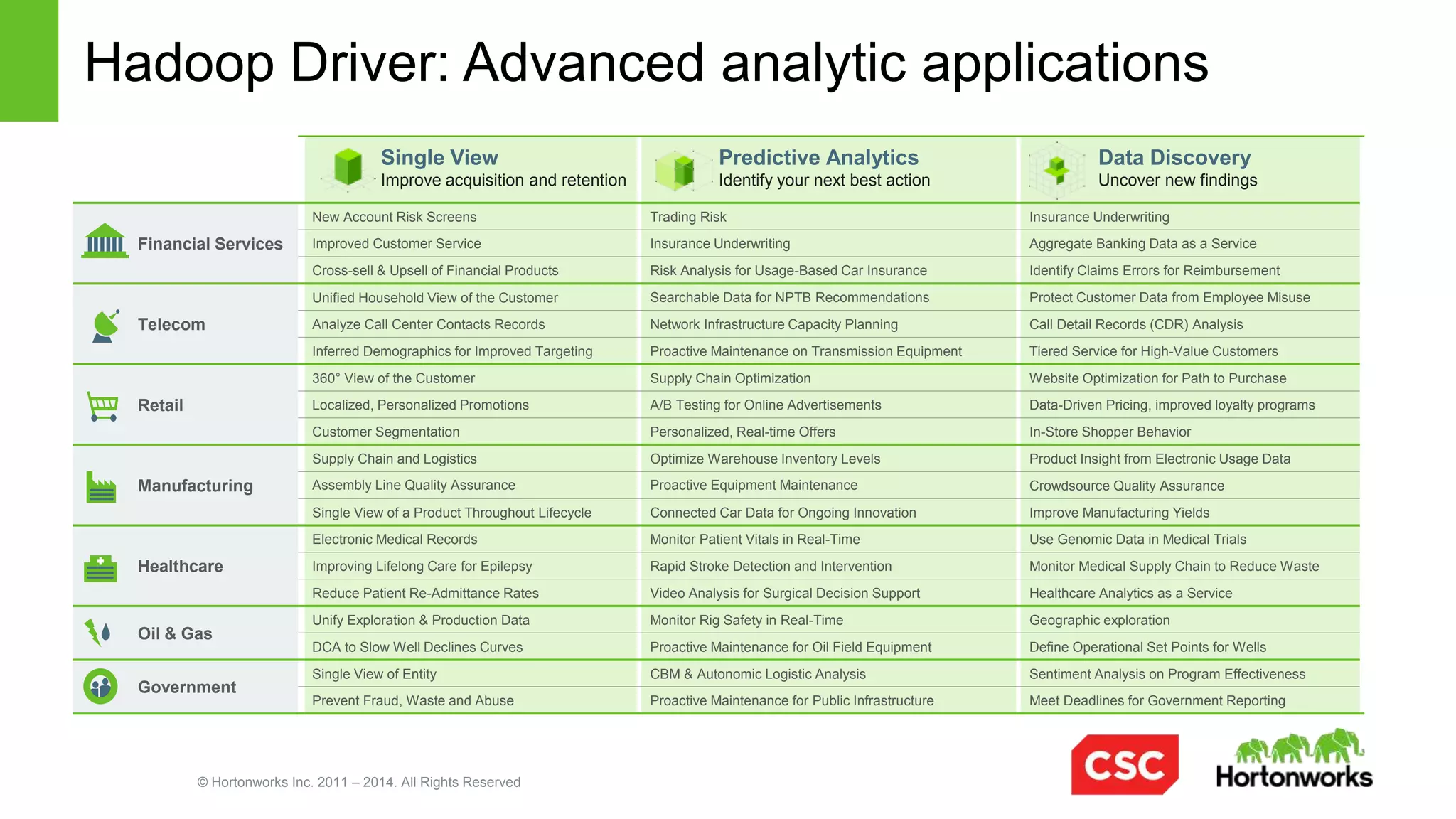 Hadoop Driver: Advanced analytic applications

| | Single View Improve acquisition and retention | Predictive Analytics Identify your next best action | Data Discovery Uncover new findings |
|---|---|---|---|
| Financial Services | New Account Risk Screens | Trading Risk | Insurance Underwriting |
| | Improved Customer Service | Insurance Underwriting | Aggregate Banking Data as a Service |
| | Cross-sell & Upsell of Financial Products | Risk Analysis for Usage-Based Car Insurance | Identify Claims Errors for Reimbursement |
| Telecom | Unified Household View of the Customer | Searchable Data for NPTB Recommendations | Protect Customer Data from Employee Misuse |
| | Analyze Call Center Contacts Records | Network Infrastructure Capacity Planning | Call Detail Records (CDR) Analysis |
| | Inferred Demographics for Improved Targeting | Proactive Maintenance on Transmission Equipment | Tiered Service for High-Value Customers |
| Retail | 360° View of the Customer | Supply Chain Optimization | Website Optimization for Path to Purchase |
| | Localized, Personalized Promotions | A/B Testing for Online Advertisements | Data-Driven Pricing, improved loyalty programs |
| | Customer Segmentation | Personalized, Real-time Offers | In-Store Shopper Behavior |
| Manufacturing | Supply Chain and Logistics | Optimize Warehouse Inventory Levels | Product Insight from Electronic Usage Data |
| | Assembly Line Quality Assurance | Proactive Equipment Maintenance | Crowdsource Quality Assurance |
| | Single View of a Product Throughout Lifecycle | Connected Car Data for Ongoing Innovation | Improve Manufacturing Yields |
| Healthcare | Electronic Medical Records | Monitor Patient Vitals in Real-Time | Use Genomic Data in Medical Trials |
| | Improving Lifelong Care for Epilepsy | Rapid Stroke Detection and Intervention | Monitor Medical Supply Chain to Reduce Waste |
| | Reduce Patient Re-Admittance Rates | Video Analysis for Surgical Decision Support | Healthcare Analytics as a Service |
| Oil & Gas | Unify Exploration & Production Data | Monitor Rig Safety in Real-Time | Geographic exploration |
| | DCA to Slow Well Declines Curves | Proactive Maintenance for Oil Field Equipment | Define Operational Set Points for Wells |
| Government | Single View of Entity | CBM & Autonomic Logistic Analysis | Sentiment Analysis on Program Effectiveness |
| | Prevent Fraud, Waste and Abuse | Proactive Maintenance for Public Infrastructure | Meet Deadlines for Government Reporting |

© Hortonworks Inc. 2011 – 2014. All Rights Reserved

CSC

Hortonworks